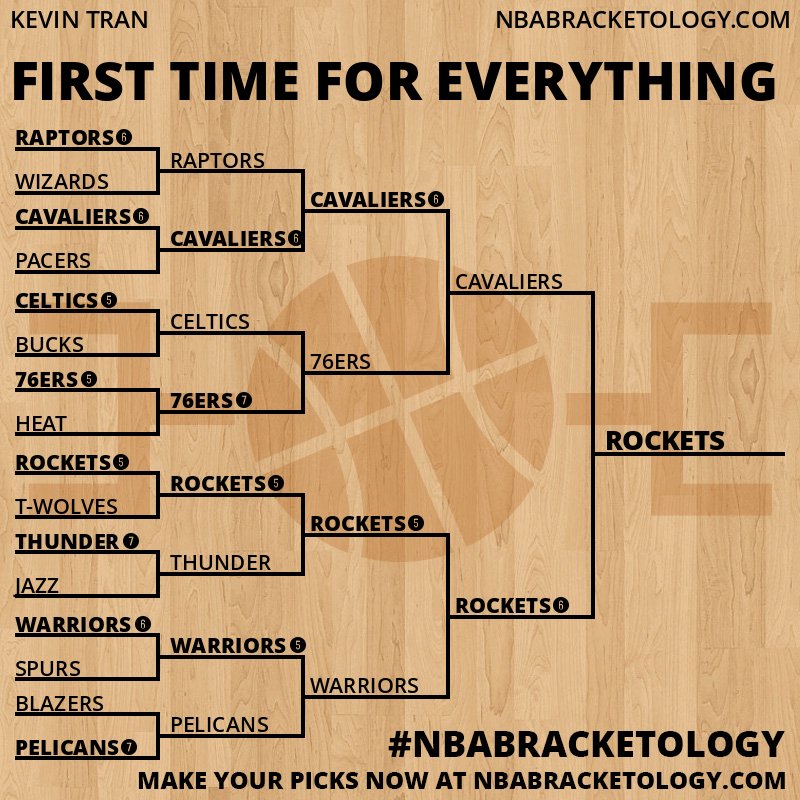 KEVIN TRAN

NBABRACKETOLOGY.COM

FIRST TIME FOR EVERYTHING

RAPTORS 6
WIZARDS
CAVALIERS 6
PACERS
CELTICS 5
BUCKS
76ERS 5
HEAT
ROCKETS 5
T-WOLVES
THUNDER 7
JAZZ
WARRIORS 6
SPURS
BLAZERS
PELICANS 7

RAPTORS
CAVALIERS 6
CELTICS
76ERS 7
ROCKETS 5
THUNDER
WARRIORS 5
PELICANS

CAVALIERS 6
76ERS
ROCKETS 5
WARRIORS

CAVALIERS
ROCKETS 6

ROCKETS

#NBABRACKETOLOGY

MAKE YOUR PICKS NOW AT NBABRACKETOLOGY.COM